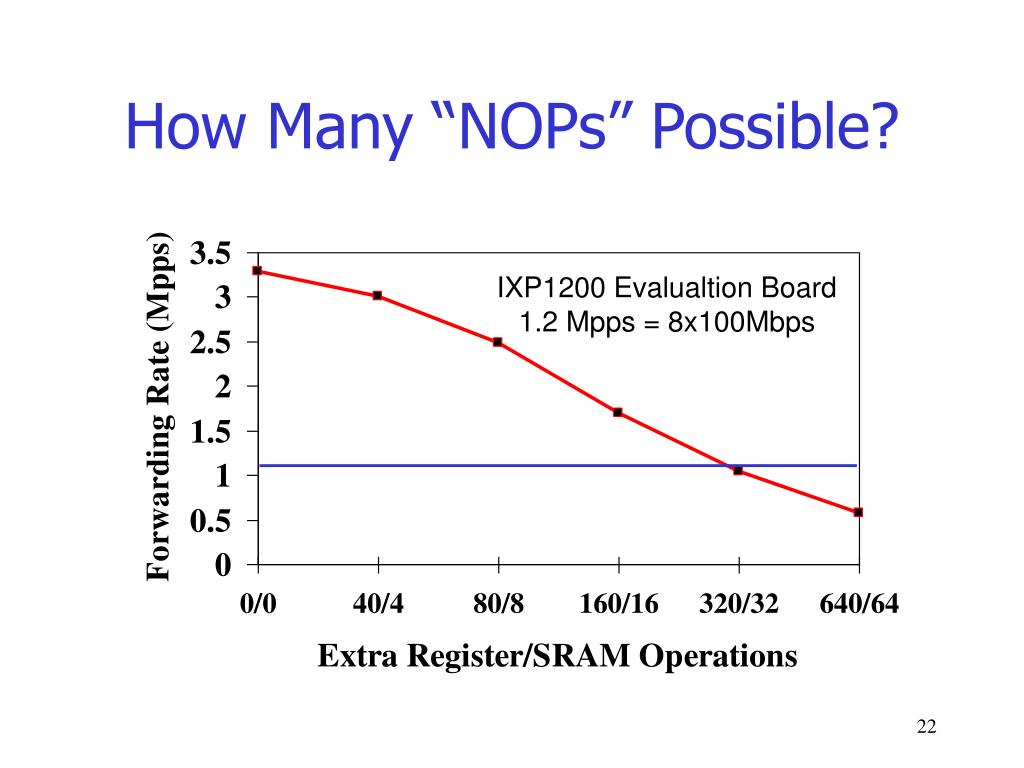 How Many “NOPs” Possible?

Forwarding Rate (Mpps)

3.5
3
2.5
2
1.5
1
0.5
0

IXP1200 Evalualtion Board
1.2 Mpps = 8x100Mbps

0/0
40/4
80/8
160/16
320/32
640/64

Extra Register/SRAM Operations

22